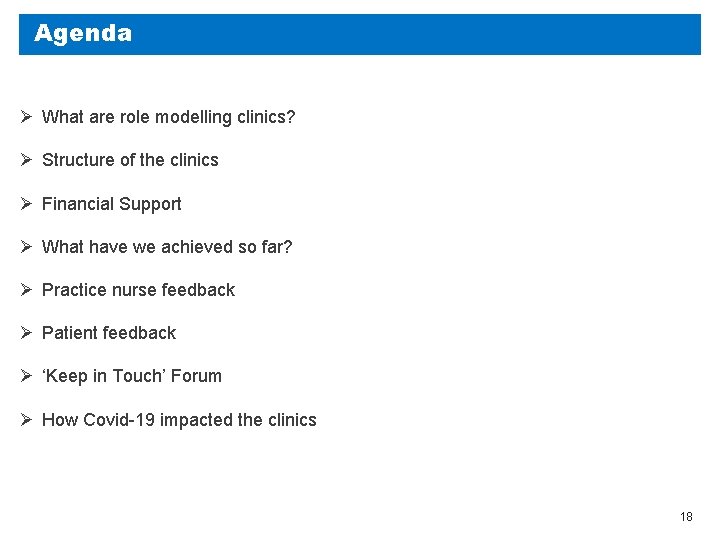 Agenda

➢ What are role modelling clinics?

➢ Structure of the clinics

➢ Financial Support

➢ What have we achieved so far?

➢ Practice nurse feedback

➢ Patient feedback

➢ ‘Keep in Touch’ Forum

➢ How Covid-19 impacted the clinics

18